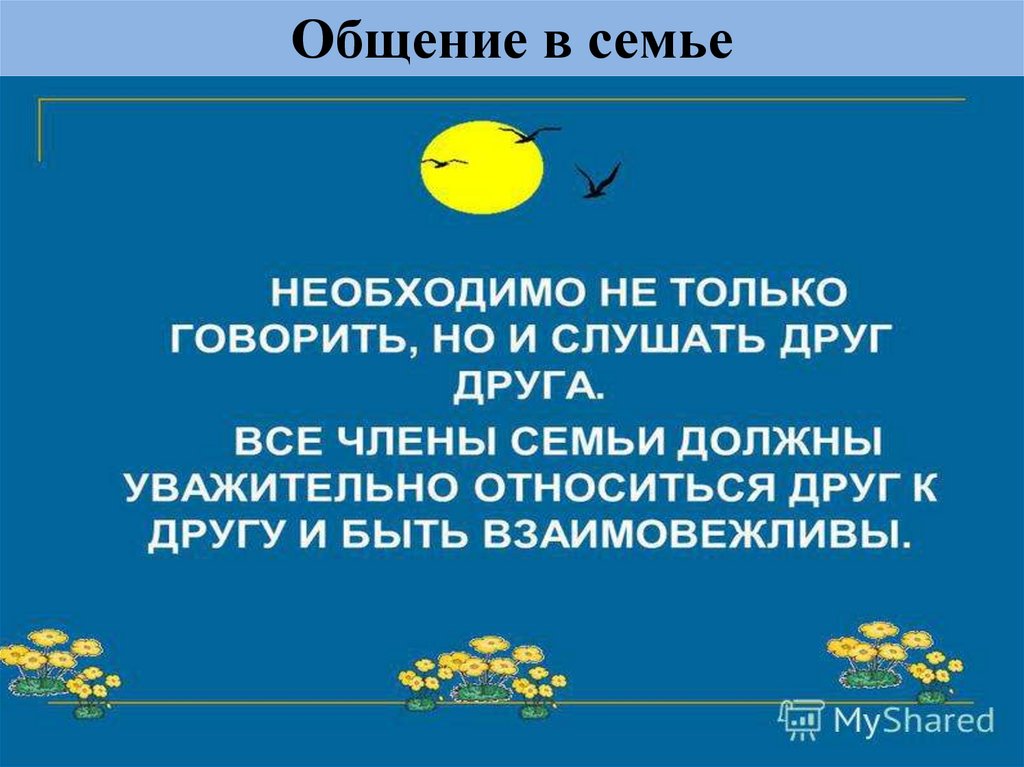 Общение в семье

НЕОБХОДИМО НЕ ТОЛЬКО ГОВОРИТЬ, НО И СЛУШАТЬ ДРУГ ДРУГА.

ВСЕ ЧЛЕНЫ СЕМЬИ ДОЛЖНЫ УВАЖИТЕЛЬНО ОТНОСИТЬСЯ ДРУГ К ДРУГУ И БЫТЬ ВЗАИМОВЕЖЛИВЫ.

MyShared